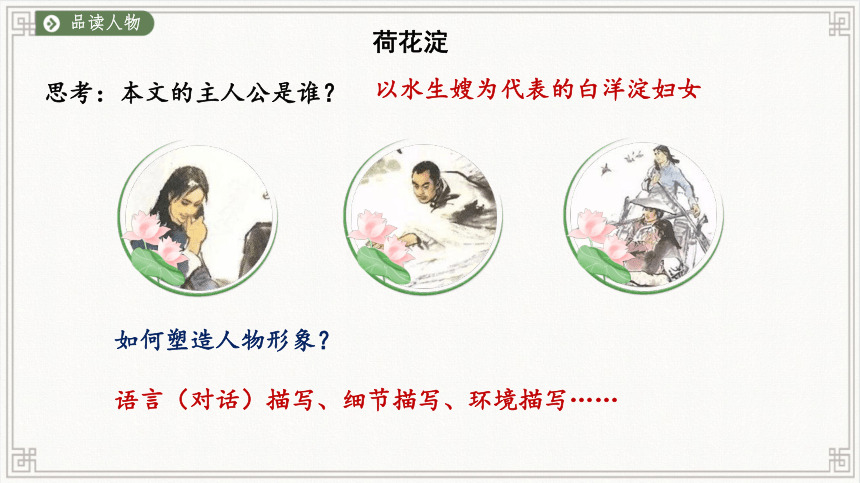 品读人物

荷花淀

思考：本文的主人公是谁？ 以水生嫂为代表的白洋淀妇女

如何塑造人物形象？

语言（对话）描写、细节描写、环境描写……